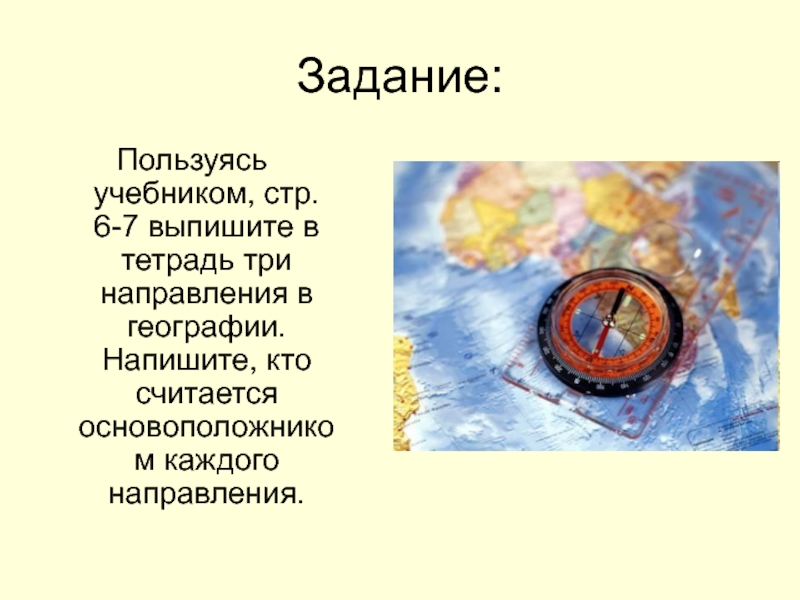 Задание:

Пользуясь учебником, стр. 6-7 выпишите в тетрадь три направления в географии. Напишите, кто считается основоположником каждого направления.